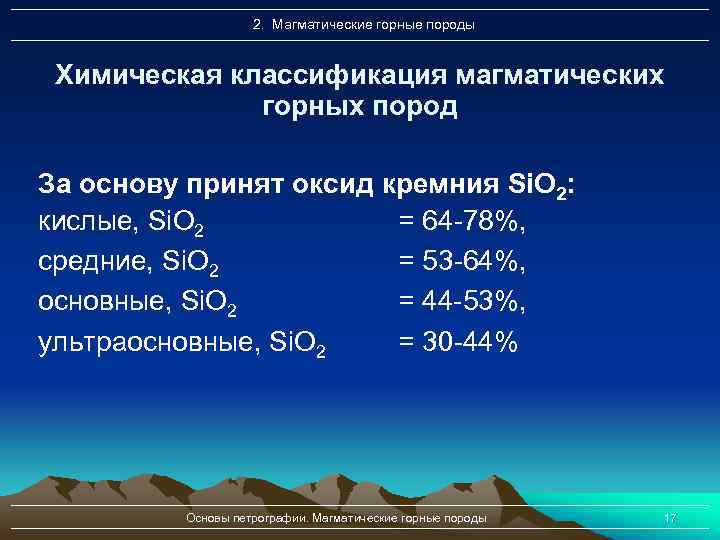 2. Магматические горные породы

Химическая классификация магматических горных пород

За основу принят оксид кремния $SiO_2$:
кислые, $SiO_2$ = 64-78%,
средние, $SiO_2$ = 53-64%,
основные, $SiO_2$ = 44-53%,
ультраосновные, $SiO_2$ = 30-44%

Основы петрографии. Магматические горные породы

17